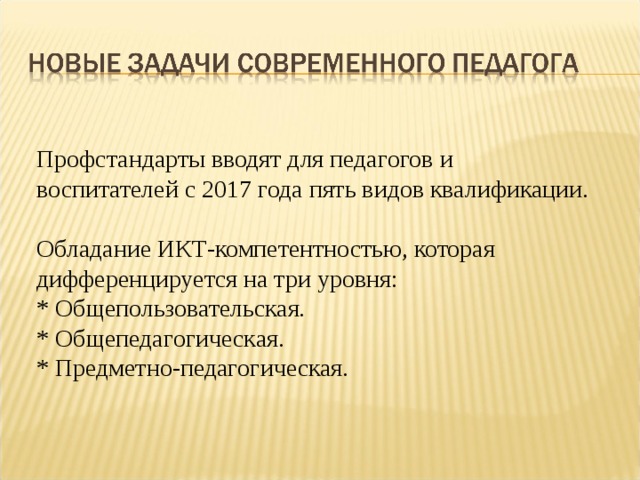 НОВЫЕ ЗАДАЧИ СОВРЕМЕННОГО ПЕДАГОГА

Профстандарты вводят для педагогов и воспитателей с 2017 года пять видов квалификации.

Обладание ИКТ-компетентностью, которая дифференцируется на три уровня:
* Общепользовательская.
* Общепедагогическая.
* Предметно-педагогическая.